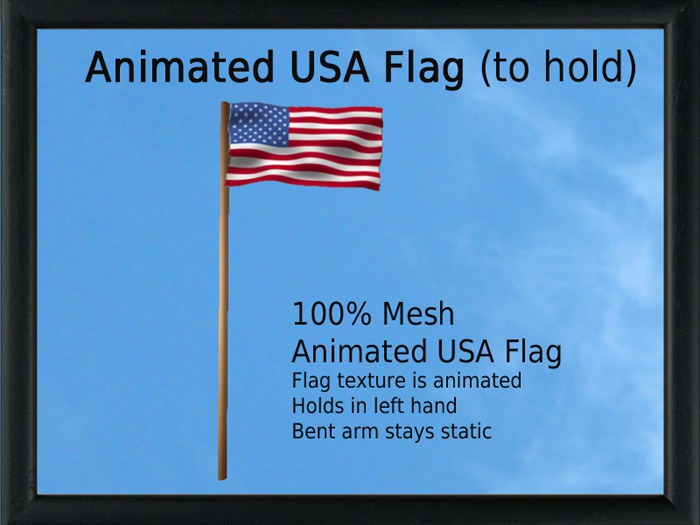 Animated USA Flag (to hold)

100% Mesh
Animated USA Flag
Flag texture is animated
Holds in left hand
Bent arm stays static